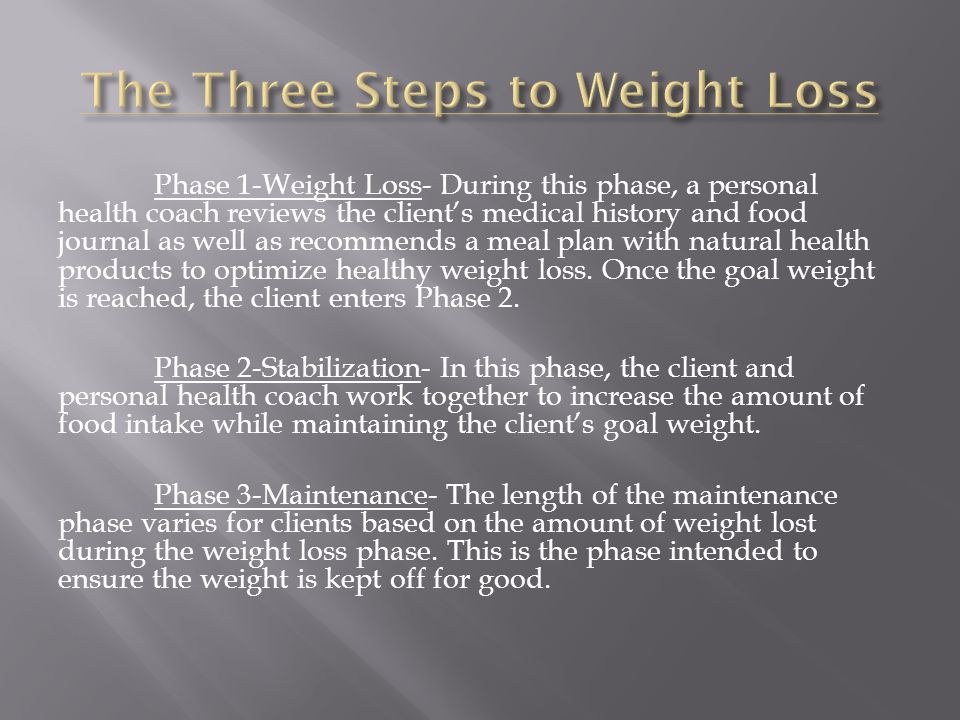 The Three Steps to Weight Loss

Phase 1-Weight Loss- During this phase, a personal health coach reviews the client's medical history and food journal as well as recommends a meal plan with natural health products to optimize healthy weight loss. Once the goal weight is reached, the client enters Phase 2.

Phase 2-Stabilization- In this phase, the client and personal health coach work together to increase the amount of food intake while maintaining the client's goal weight.

Phase 3-Maintenance- The length of the maintenance phase varies for clients based on the amount of weight lost during the weight loss phase. This is the phase intended to ensure the weight is kept off for good.